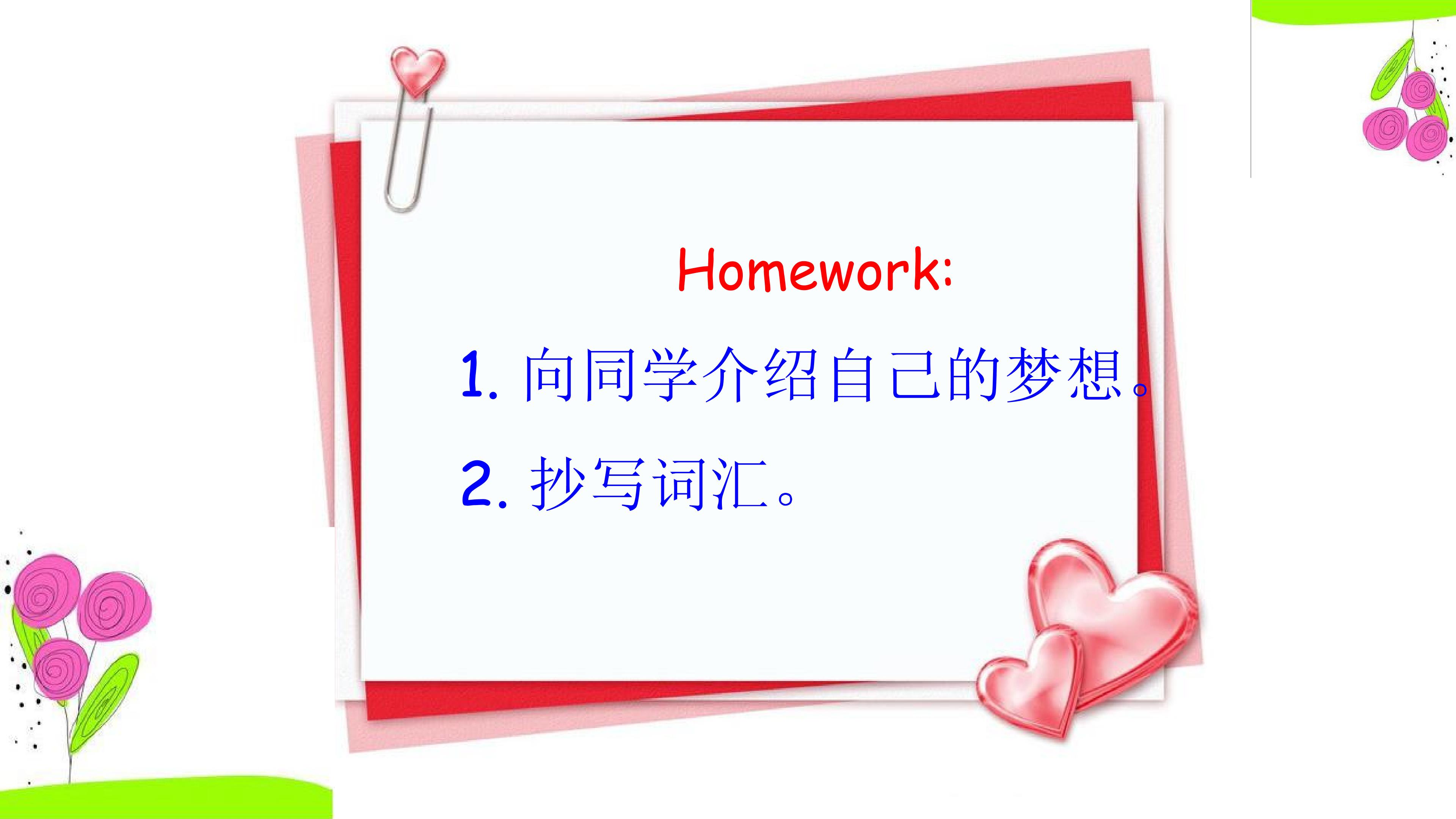 Homework:

1.向同学介绍自己的梦想。

2.抄写词汇。